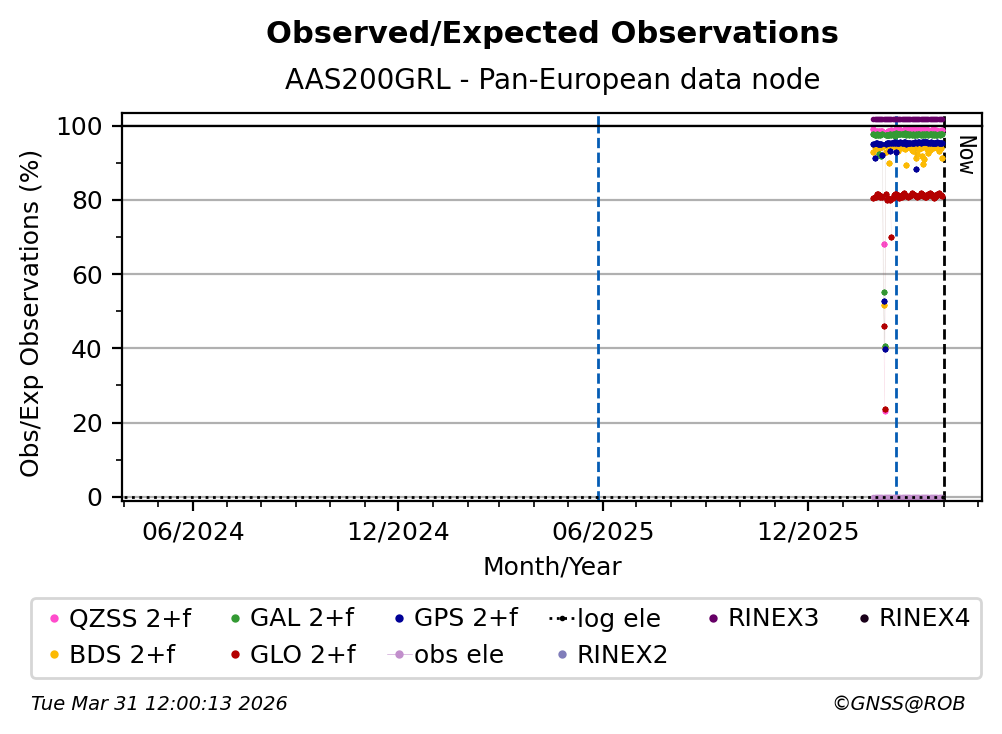 Observed/Expected Observations
AAS200GRL - Pan-European data node

Obs/Exp Observations (%)
100
80
60
40
20
0
Now
06/2024
12/2024
06/2025
12/2025
Month/Year

QZSS 2+f
GAL 2+f
GPS 2+f
log ele
RINEX3
RINEX4
BDS 2+f
GLO 2+f
obs ele
RINEX2

Tue Mar 31 12:00:13 2026
©GNSS@ROB